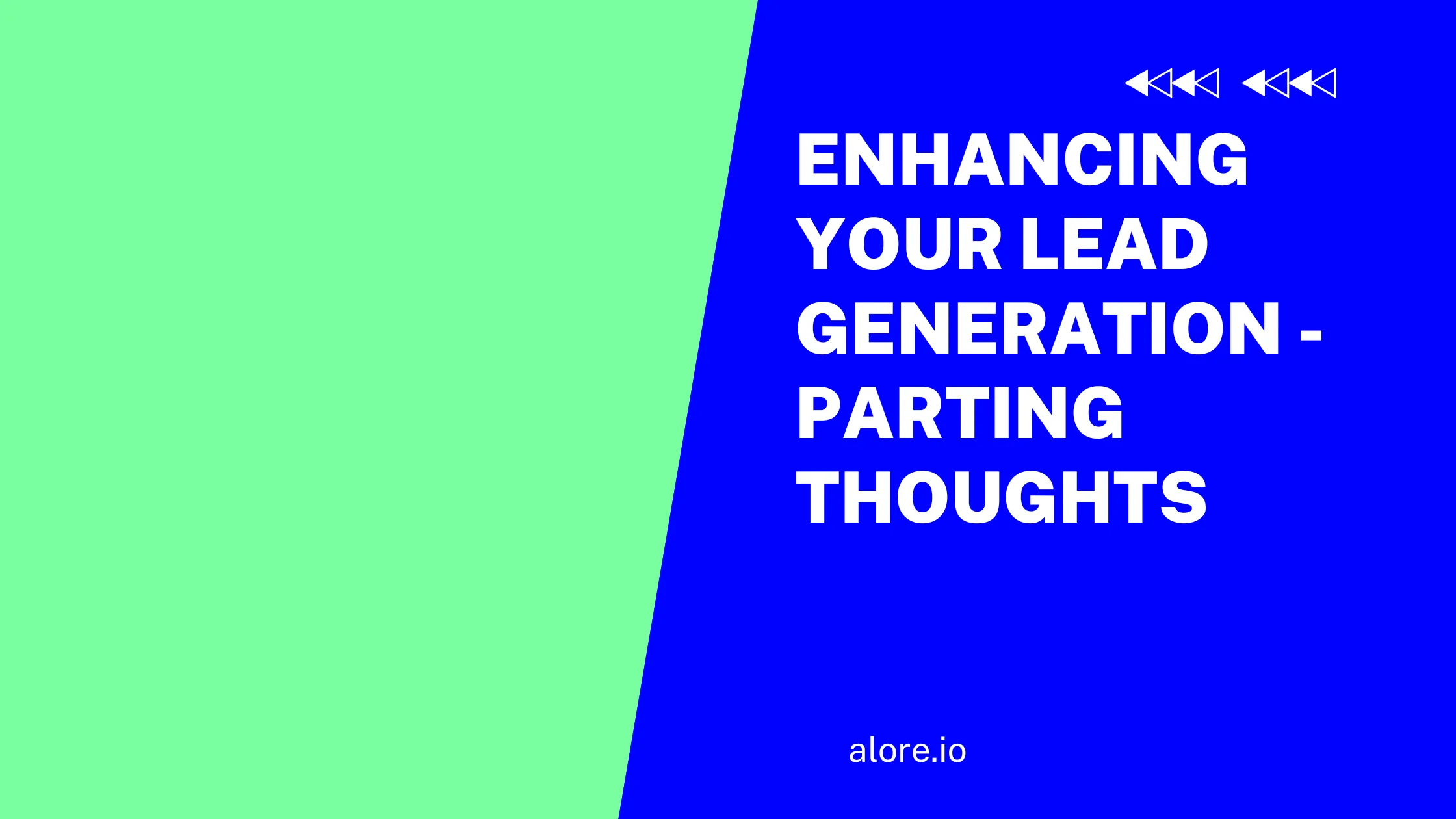 ENHANCING YOUR LEAD GENERATION - PARTING THOUGHTS

alore.io